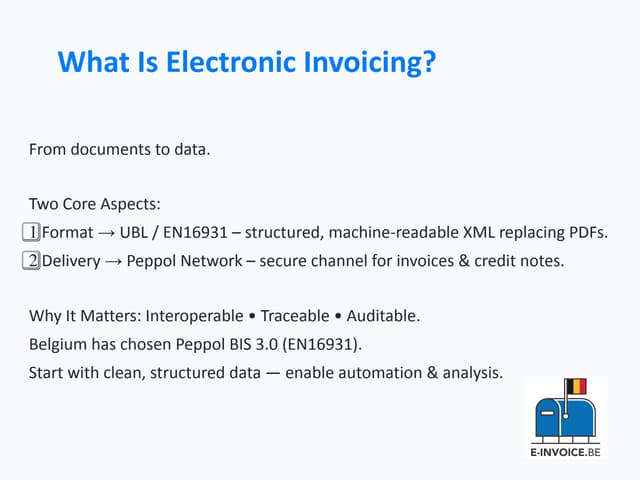 What Is Electronic Invoicing?

From documents to data.

Two Core Aspects:
1 Format → UBL / EN16931 – structured, machine-readable XML replacing PDFs.
2 Delivery → Peppol Network – secure channel for invoices & credit notes.

Why It Matters: Interoperable • Traceable • Auditable.
Belgium has chosen Peppol BIS 3.0 (EN16931).
Start with clean, structured data — enable automation & analysis.

E-INVOICE.BE